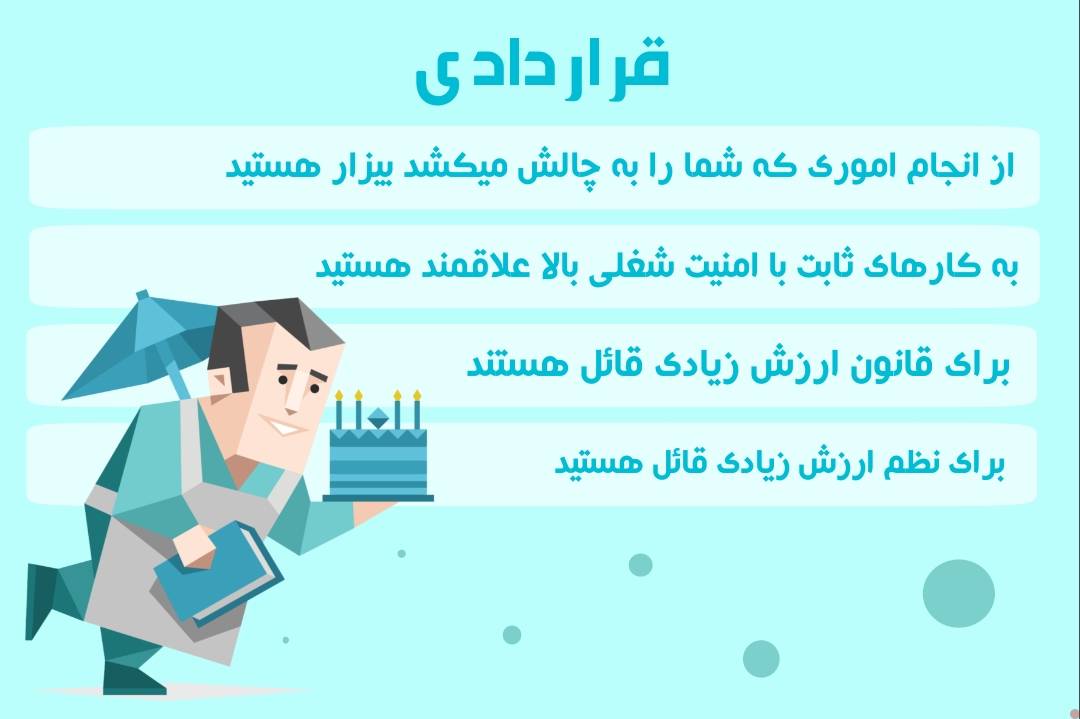 قراردادی

از انجام اموری که شما را به چالش میکشد بیزار هستید

به کارهای ثابت با امنیت شغلی بالا علاقمند هستید

برای قانون ارزش زیادی قائل هستند

برای نظم ارزش زیادی قائل هستید